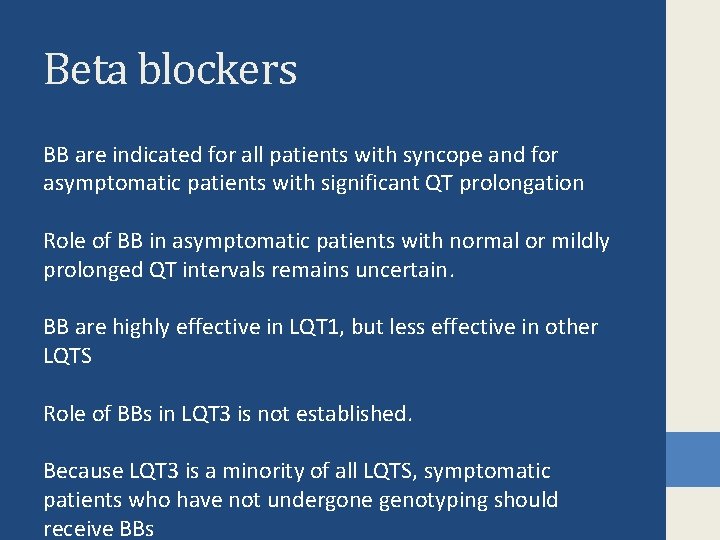 Beta blockers

BB are indicated for all patients with syncope and for asymptomatic patients with significant QT prolongation

Role of BB in asymptomatic patients with normal or mildly prolonged QT intervals remains uncertain.

BB are highly effective in LQT1, but less effective in other LQTS

Role of BBs in LQT3 is not established.

Because LQT3 is a minority of all LQTS, symptomatic patients who have not undergone genotyping should receive BBs